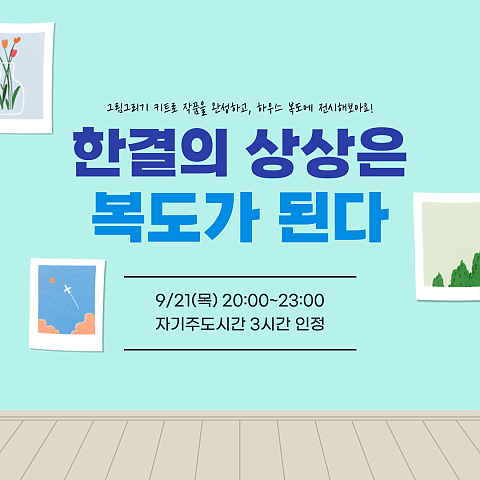 그림그리기 키트로 작품을 완성하고, 하우스 복도에 전시해보아요!

한결의 상상은
복도가 된다

9/21(목) 20:00~23:00
자기주도시간 3시간 인정